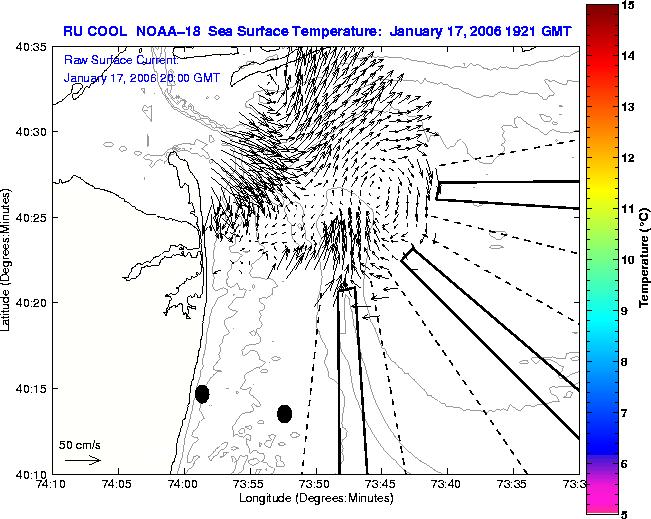 RU COOL NOAA-18 Sea Surface Temperature: January 17, 2006 1921 GMT

Raw Surface Current:
January 17, 2006 20:00 GMT

40:35
40:30
40:25
40:20
40:15
40:10

Latitude (Degrees:Minutes)

50 cm/s

74:10 74:05 74:00 73:55 73:50 73:45 73:40 73:35 73:3

Longitude (Degrees:Minutes)

15
14
13
12
11
10
9
8
7
6
5

Temperature (°C)